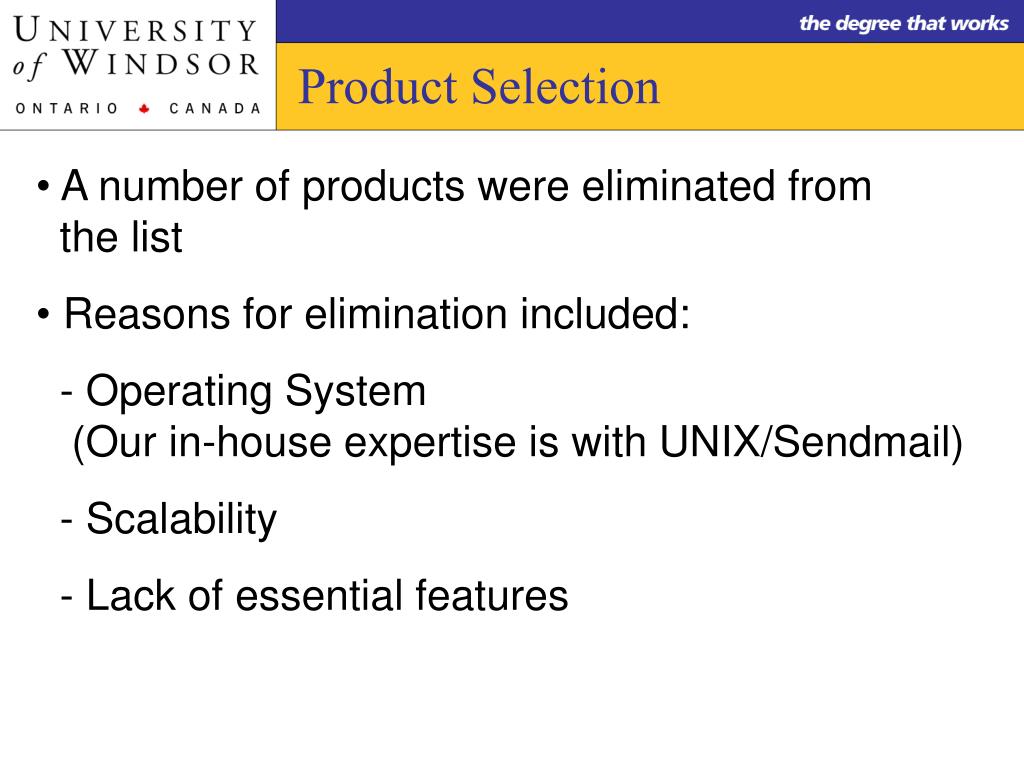 UNIVERSITY of WINDSOR
ONTARIO CANADA

the degree that works

Product Selection

• A number of products were eliminated from the list

• Reasons for elimination included:

- Operating System
(Our in-house expertise is with UNIX/Sendmail)

- Scalability

- Lack of essential features